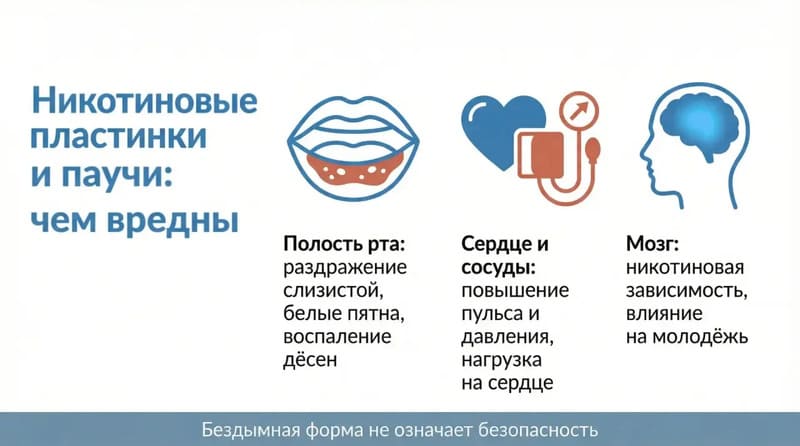 Никотиновые пластинки и паучи: чем вредны

Полость рта: раздражение слизистой, белые пятна, воспаление дёсен

Сердце и сосуды: повышение пульса и давления, нагрузка на сердце

Мозг: никотиновая зависимость, влияние на молодёжь

Бездымная форма не означает безопасность